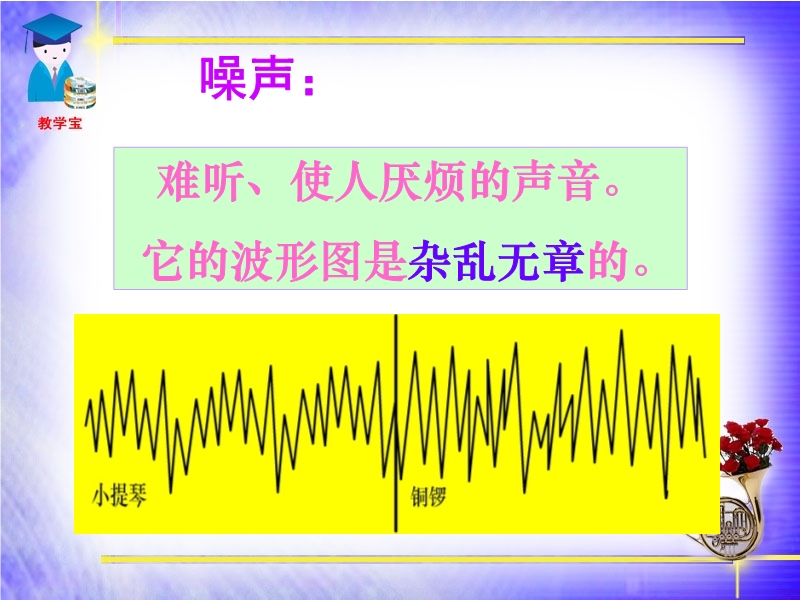 教学宝

噪声：

难听、使人厌烦的声音。
它的波形图是杂乱无章的。

小提琴

铜锣